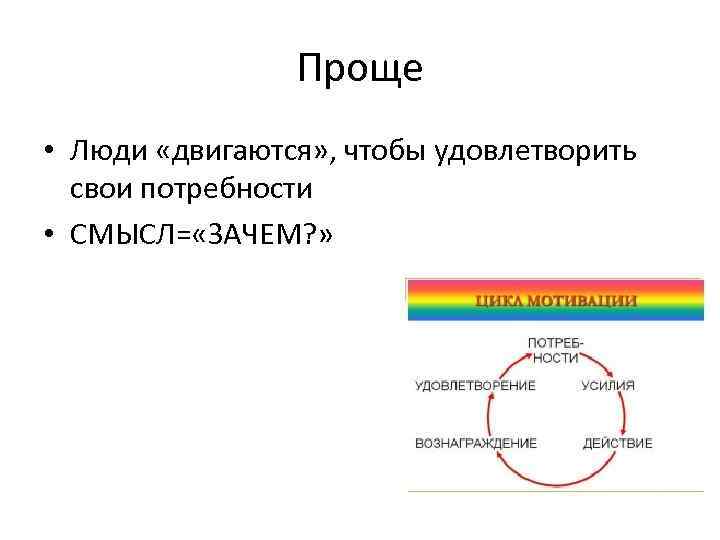 Проще

• Люди «двигаются», чтобы удовлетворить свои потребности
• СМЫСЛ=«ЗАЧЕМ?»

ЦИКЛ МОТИВАЦИИ

ПОТРЕБНОСТИ
УСИЛИЯ
ДЕЙСТВИЕ
ВОЗНАГРАЖДЕНИЕ
УДОВЛЕТВОРЕНИЕ